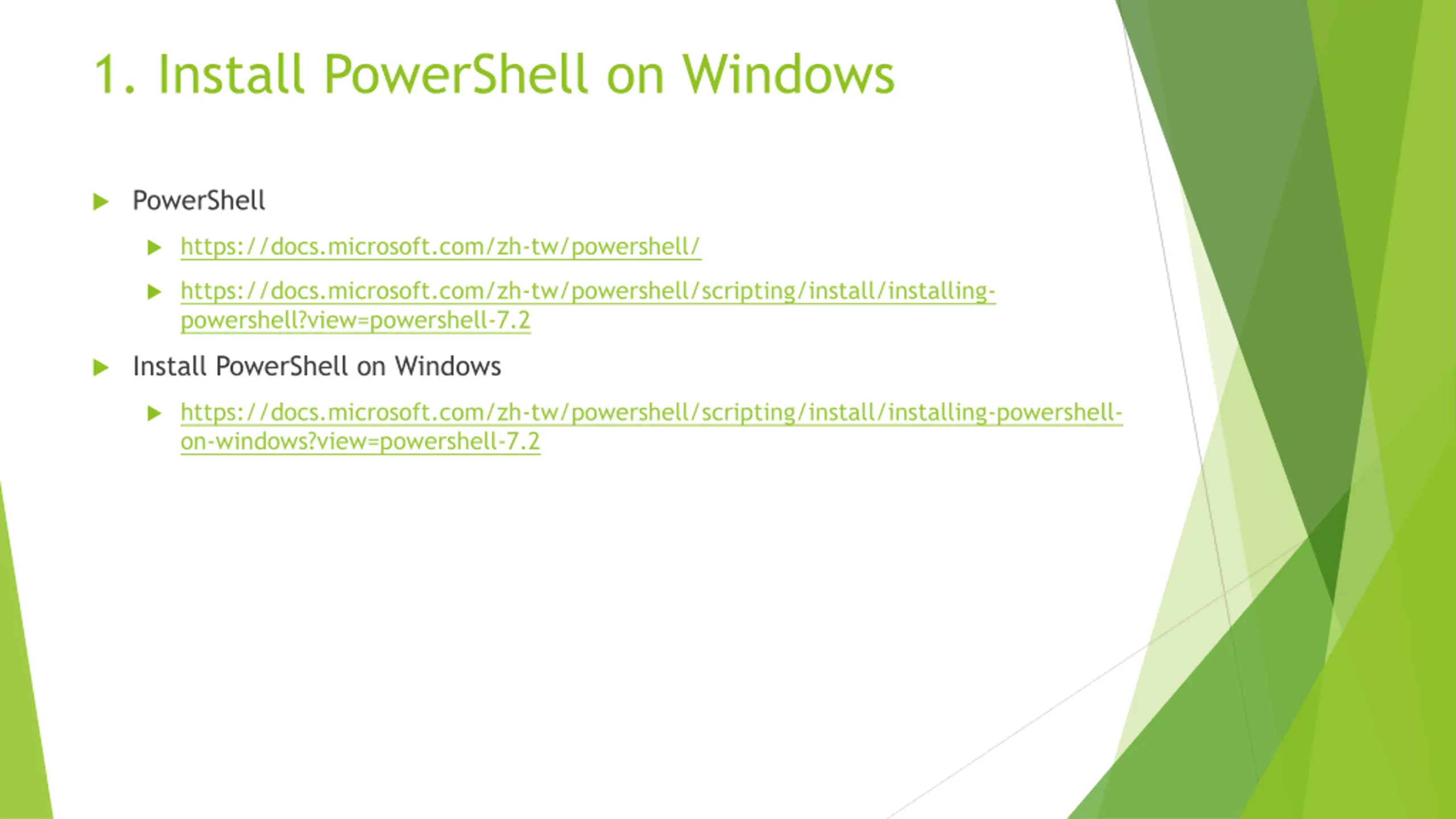 1. Install PowerShell on Windows

PowerShell

https://docs.microsoft.com/zh-tw/powershell/

https://docs.microsoft.com/zh-tw/powershell/scripting/install/installing-powershell?view=powershell-7.2

Install PowerShell on Windows

https://docs.microsoft.com/zh-tw/powershell/scripting/install/installing-powershell-on-windows?view=powershell-7.2